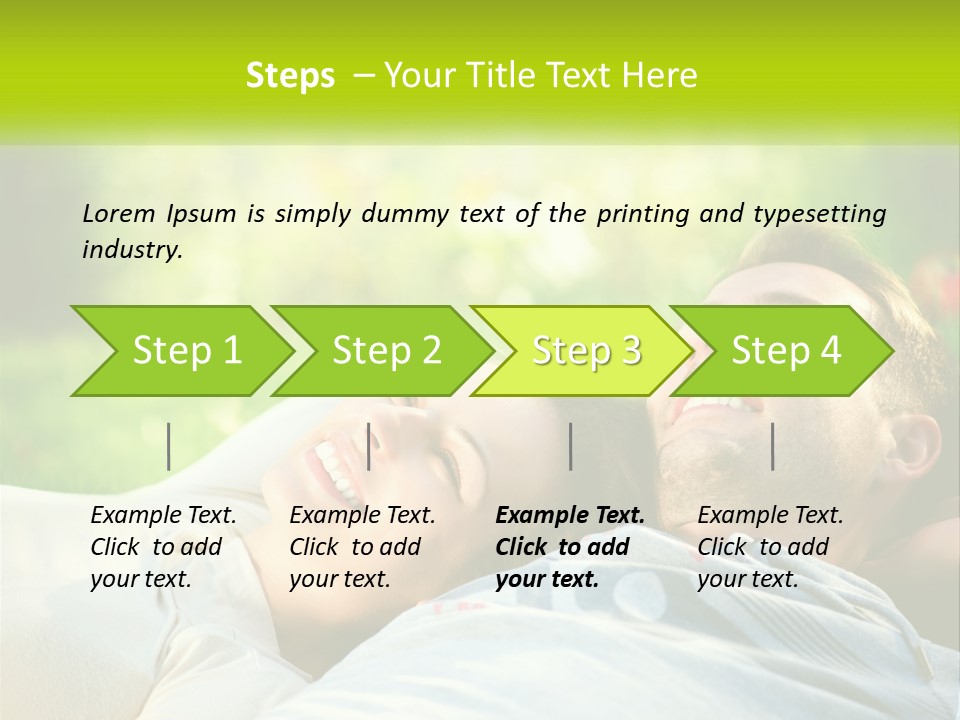 Steps – Your Title Text Here

Lorem Ipsum is simply dummy text of the printing and typesetting industry.

Step 1

Step 2

Step 3

Step 4

Example Text. Click to add your text.

Example Text. Click to add your text.

Example Text. Click to add your text.

Example Text. Click to add your text.